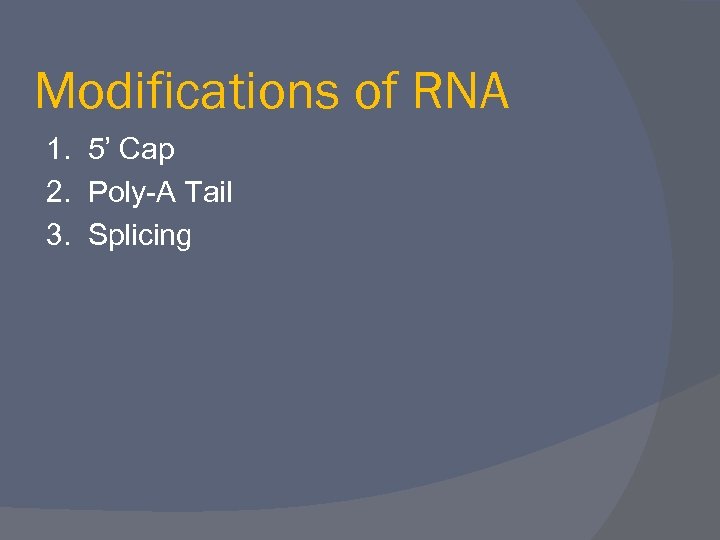 Modifications of RNA

1. 5’ Cap
2. Poly-A Tail
3. Splicing